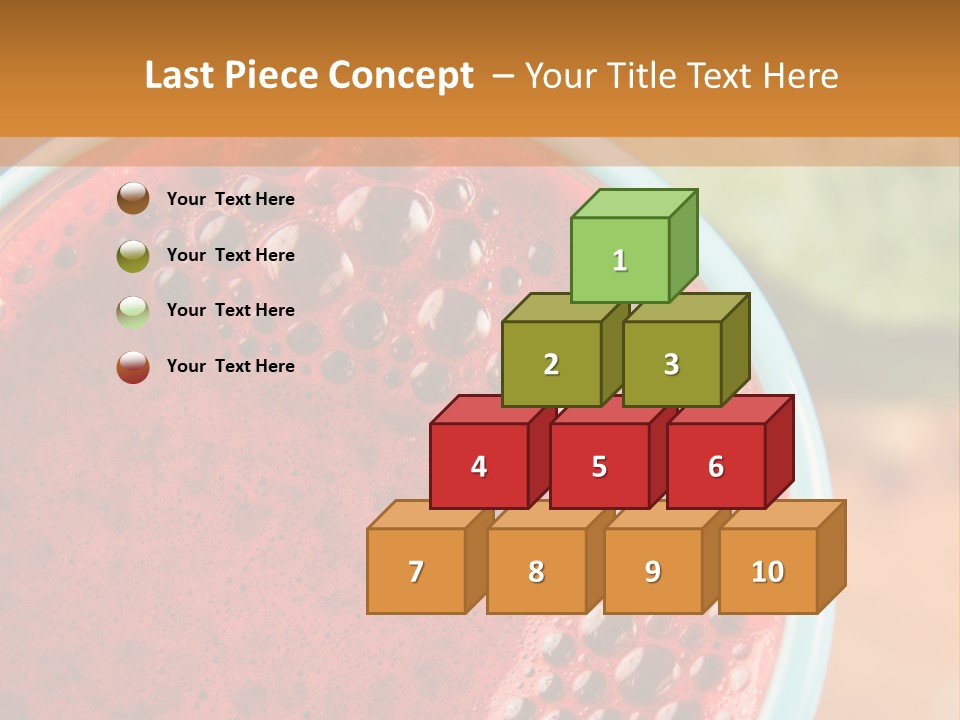 Last Piece Concept – Your Title Text Here

Your Text Here

Your Text Here

Your Text Here

Your Text Here

1

2

3

4

5

6

7

8

9

10